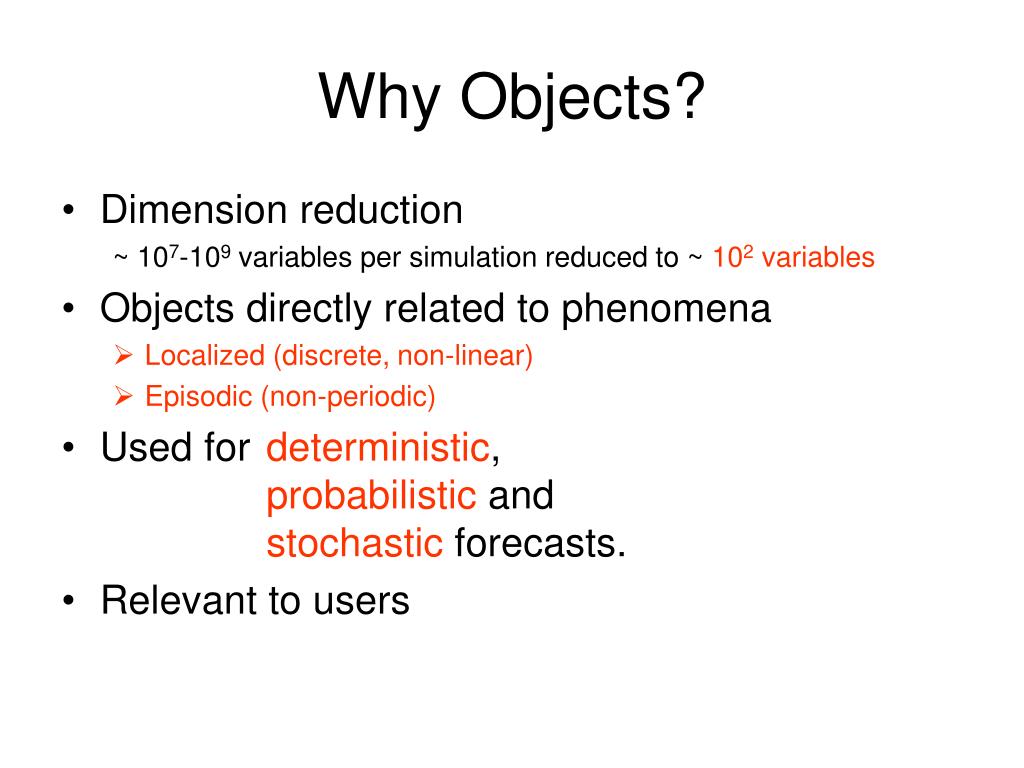 Why Objects?

• Dimension reduction
~ $10^7$-$10^9$ variables per simulation reduced to ~ $10^2$ variables

• Objects directly related to phenomena
➢ Localized (discrete, non-linear)
➢ Episodic (non-periodic)

• Used for deterministic,
probabilistic and
stochastic forecasts.

• Relevant to users